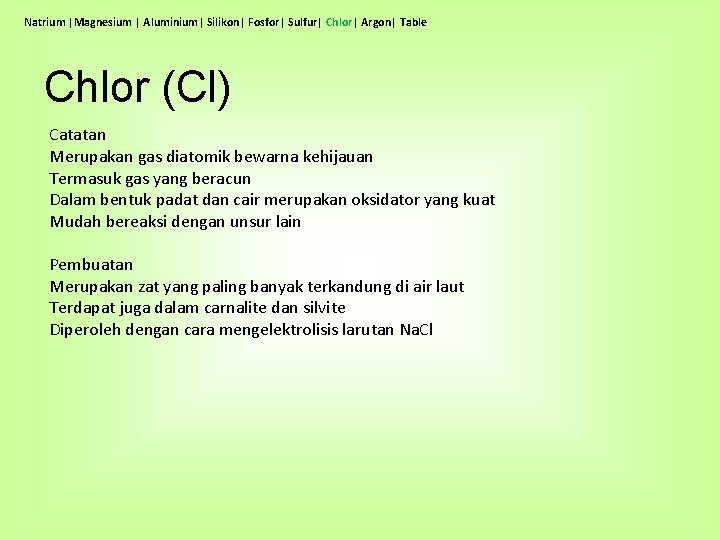 Natrium | Magnesium | Aluminium | Silikon | Fosfor | Sulfur | Chlor | Argon | Table

Chlor (Cl)

Catatan
Merupakan gas diatomik bewarna kehijauan
Termasuk gas yang beracun
Dalam bentuk padat dan cair merupakan oksidator yang kuat
Mudah bereaksi dengan unsur lain

Pembuatan
Merupakan zat yang paling banyak terkandung di air laut
Terdapat juga dalam carnalite dan silvite
Diperoleh dengan cara mengelektrolisis larutan NaCl